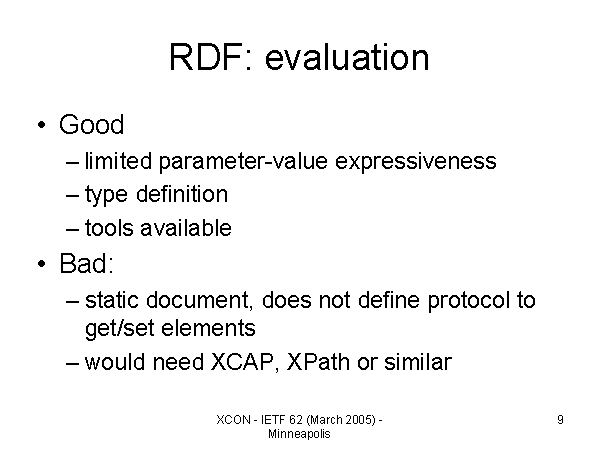 RDF: evaluation

• Good
– limited parameter-value expressiveness
– type definition
– tools available
• Bad:
– static document, does not define protocol to get/set elements
– would need XCAP, XPath or similar

XCON - IETF 62 (March 2005) - Minneapolis

9